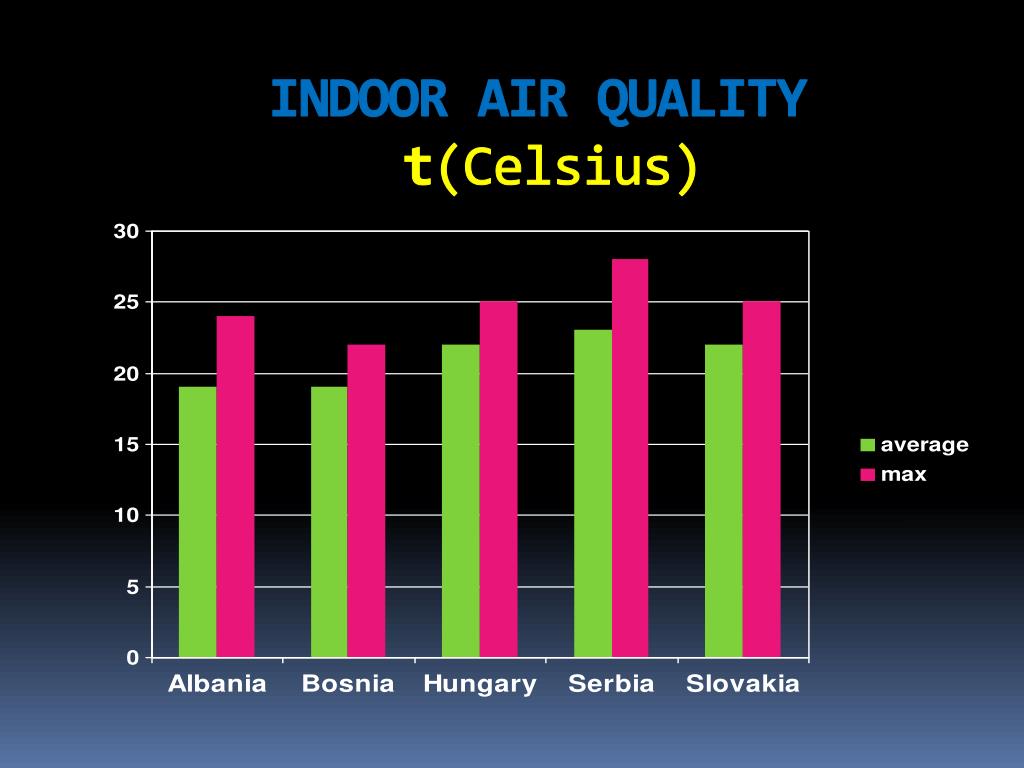 INDOOR AIR QUALITY
t(Celsius)

30
25
20
15
10
5
0

Albania Bosnia Hungary Serbia Slovakia

average
max